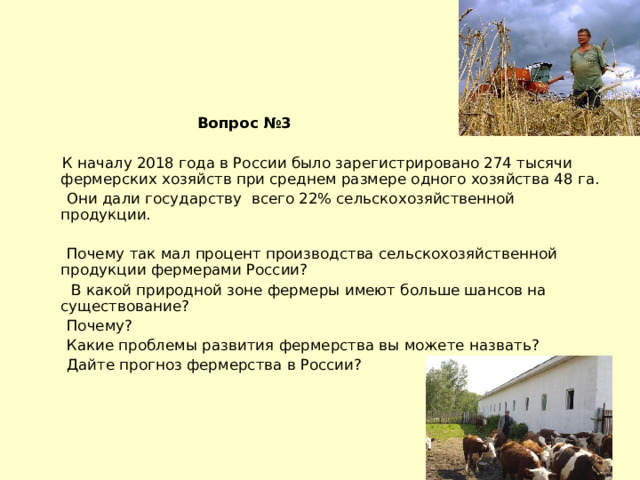 Вопрос №3

К началу 2018 года в России было зарегистрировано 274 тысячи фермерских хозяйств при среднем размере одного хозяйства 48 га.

Они дали государству всего 22% сельскохозяйственной продукции.

Почему так мал процент производства сельскохозяйственной продукции фермерами России?

В какой природной зоне фермеры имеют больше шансов на существование?

Почему?

Какие проблемы развития фермерства вы можете назвать?

Дайте прогноз фермерства в России?